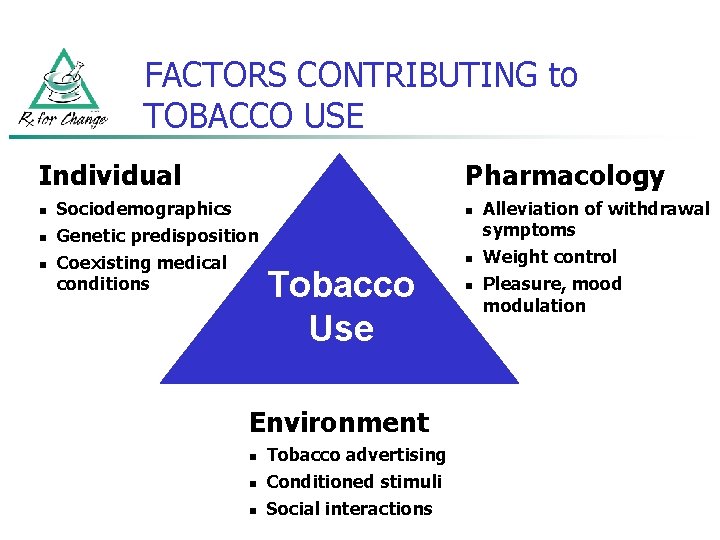 Rx for Change

FACTORS CONTRIBUTING to TOBACCO USE

Individual
- Sociodemographics
- Genetic predisposition
- Coexisting medical conditions

Tobacco Use

Pharmacology
- Alleviation of withdrawal symptoms
- Weight control
- Pleasure, mood modulation

Environment
- Tobacco advertising
- Conditioned stimuli
- Social interactions